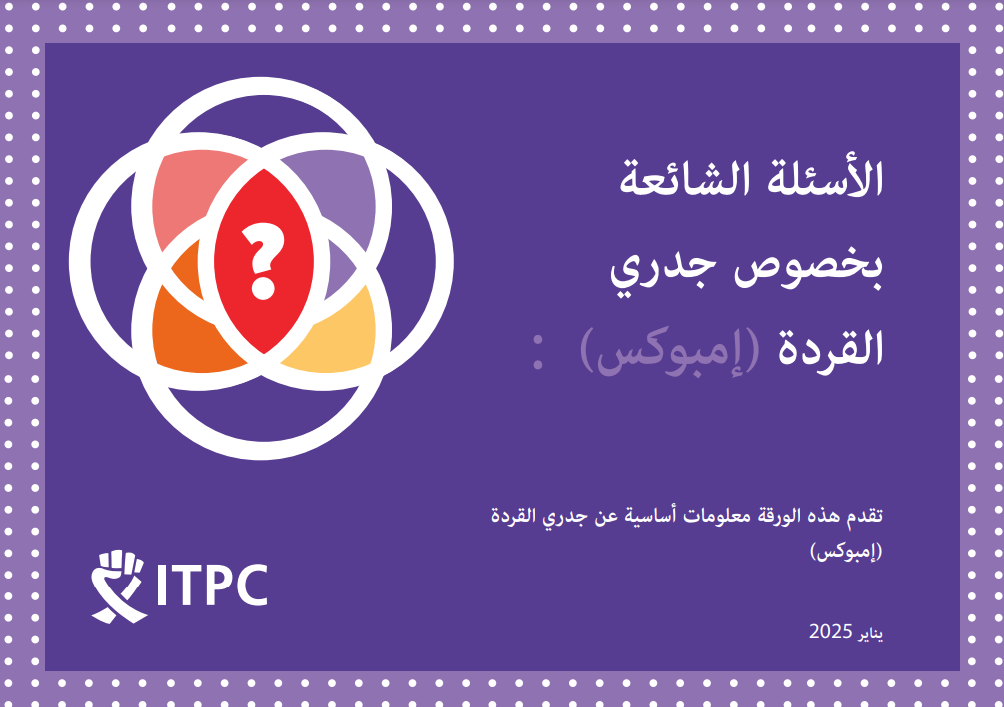 ?

الأسئلة الشائعة
بخصوص جدري
القردة (إمبوكس) :

تقدم هذه الورقة معلومات أساسية عن جدري القردة (إمبوكس)

ITPC

يناير 2025